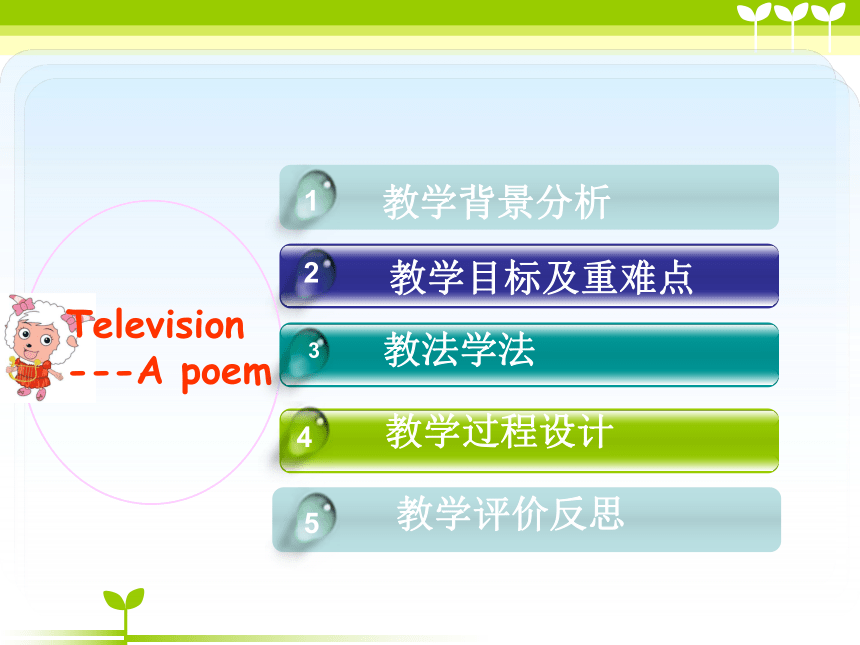 Television
---A poem

1 教学背景分析

2 教学目标及重难点

3 教法学法

4 教学过程设计

5 教学评价反思